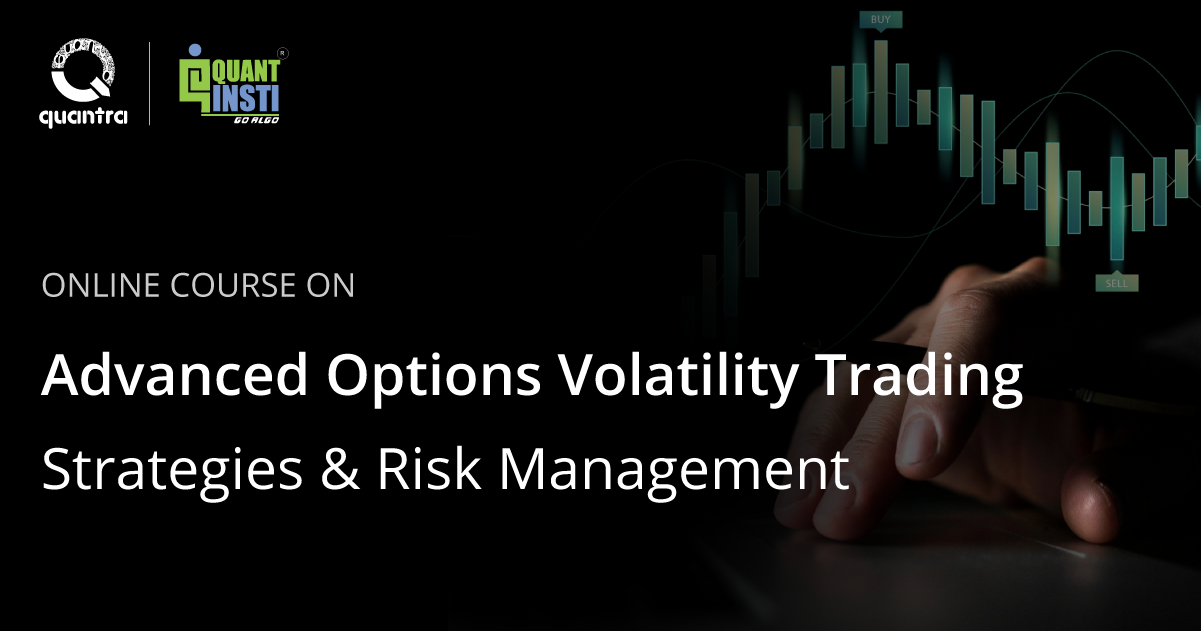 quantra

QUANT INSTI
GO ALGO

BUY

SELL

ONLINE COURSE ON

Advanced Options Volatility Trading

Strategies & Risk Management